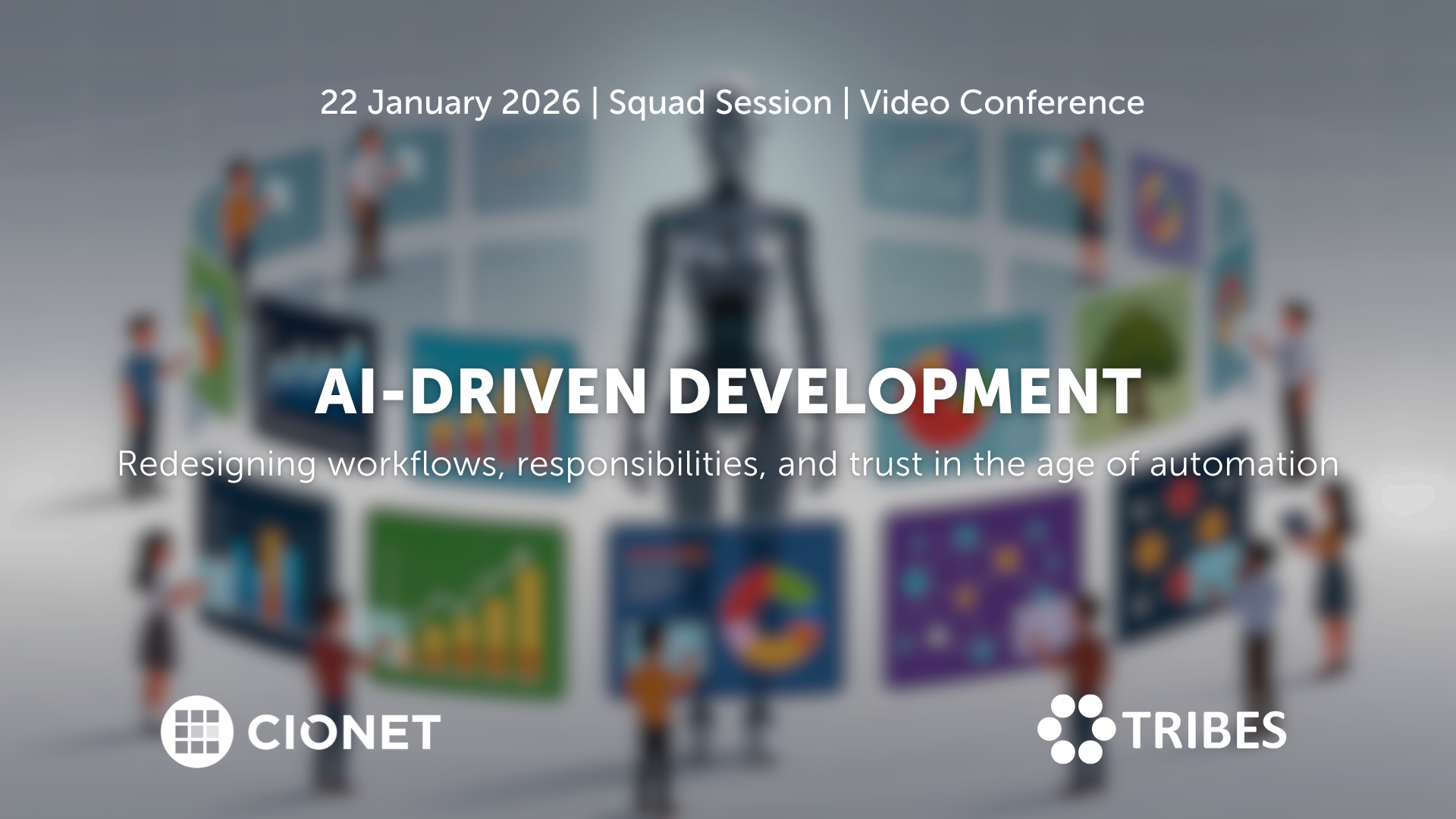 22 January 2026 | Squad Session | Video Conference

AI-DRIVEN DEVELOPMENT

Redesigning workflows, responsibilities, and trust in the age of automation

CIONET

TRIBES